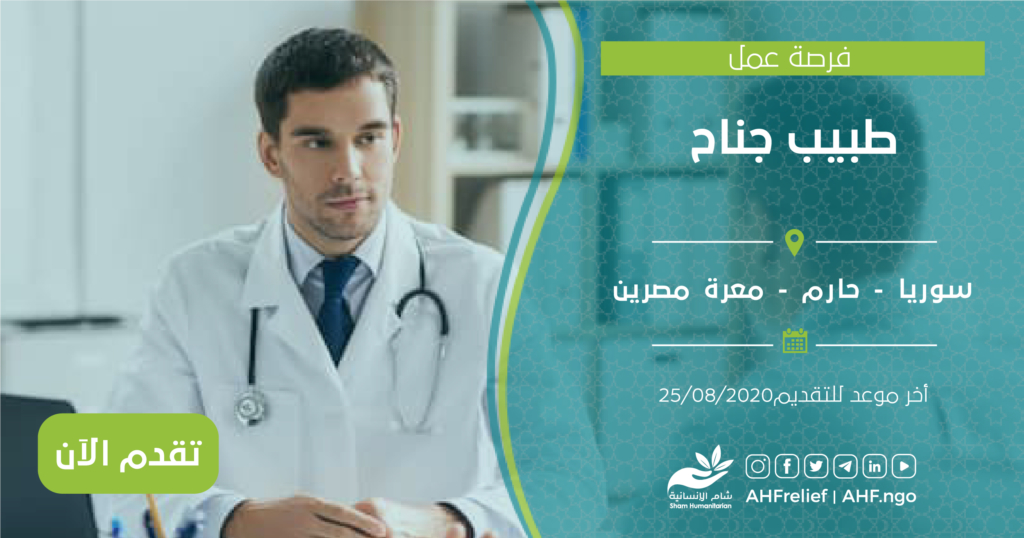 فرصة عمل

طبيب جناح

سوريا - حارم - معرة مصرين

أخر موعد للتقديم25/08/2020

تقدم الآن

شام الإنسانية
Sham Humanitarian

AHFrelief | AHF.ngo